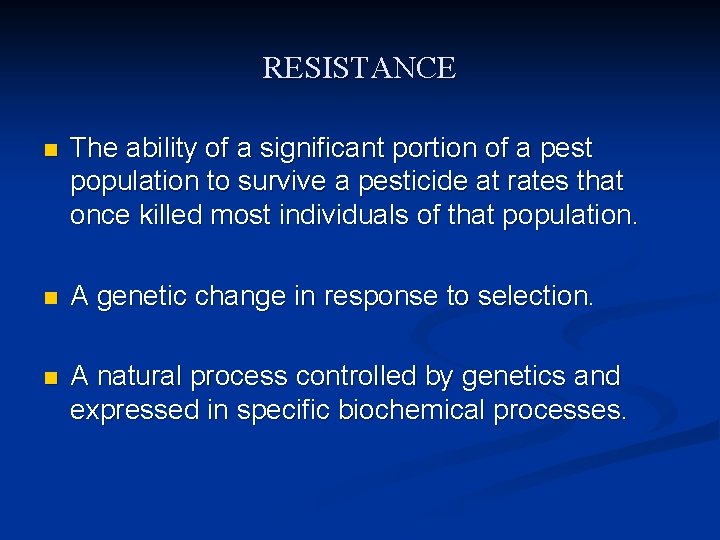 RESISTANCE

- The ability of a significant portion of a pest population to survive a pesticide at rates that once killed most individuals of that population.

- A genetic change in response to selection.

- A natural process controlled by genetics and expressed in specific biochemical processes.